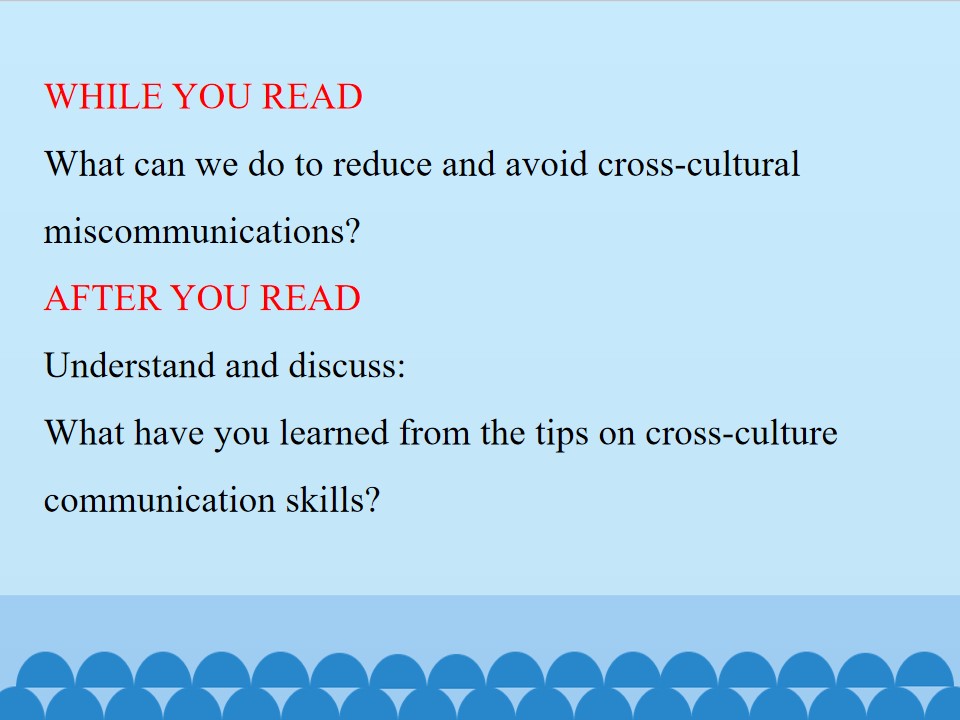 WHILE YOU READ

What can we do to reduce and avoid cross-cultural miscommunications?

AFTER YOU READ

Understand and discuss:

What have you learned from the tips on cross-culture communication skills?